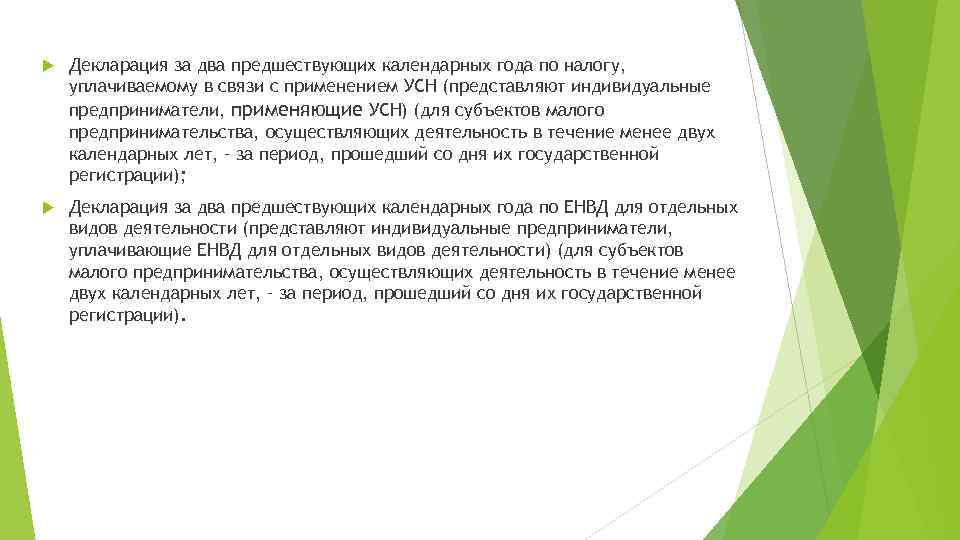 Декларация за два предшествующих календарных года по налогу, уплачиваемому в связи с применением УСН (представляют индивидуальные предприниматели, применяющие УСН) (для субъектов малого предпринимательства, осуществляющих деятельность в течение менее двух календарных лет, - за период, прошедший со дня их государственной регистрации);

Декларация за два предшествующих календарных года по ЕНВД для отдельных видов деятельности (представляют индивидуальные предприниматели, уплачивающие ЕНВД для отдельных видов деятельности) (для субъектов малого предпринимательства, осуществляющих деятельность в течение менее двух календарных лет, - за период, прошедший со дня их государственной регистрации).